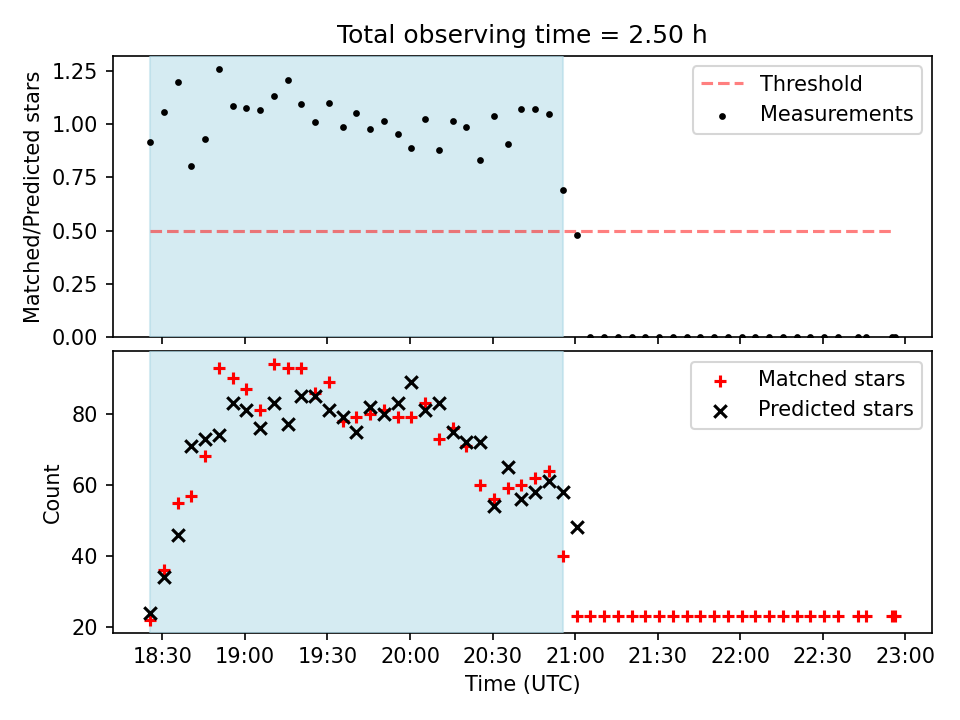 Total observing time = 2.50 h

Matched/Predicted stars

1.25
1.00
0.75
0.50
0.25
0.00

Threshold
Measurements

Count

80
60
40
20

Matched stars
Predicted stars

18:30 19:00 19:30 20:00 20:30 21:00 21:30 22:00 22:30 23:00

Time (UTC)